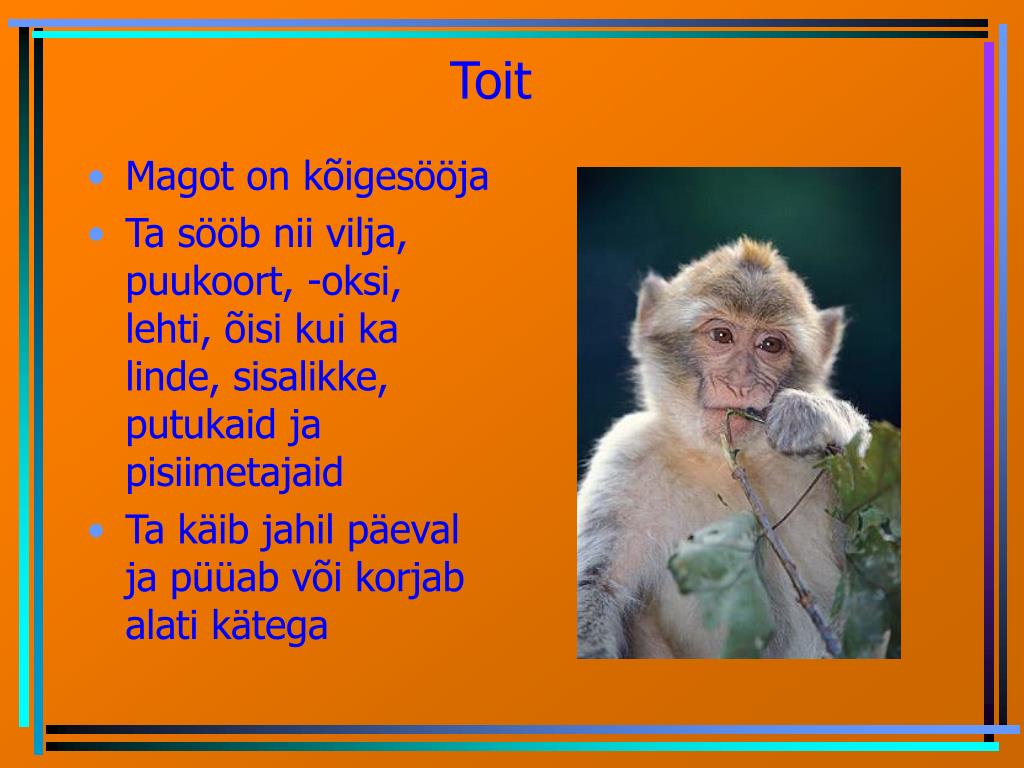 Toit

• Magot on kõigesööja
• Ta sööb nii vilja, puukoort, -oksi, lehti, õisi kui ka linde, sisalikke, putukaid ja pisiimetajaid
• Ta käib jahil päeval ja püüab või korjab alati kätega